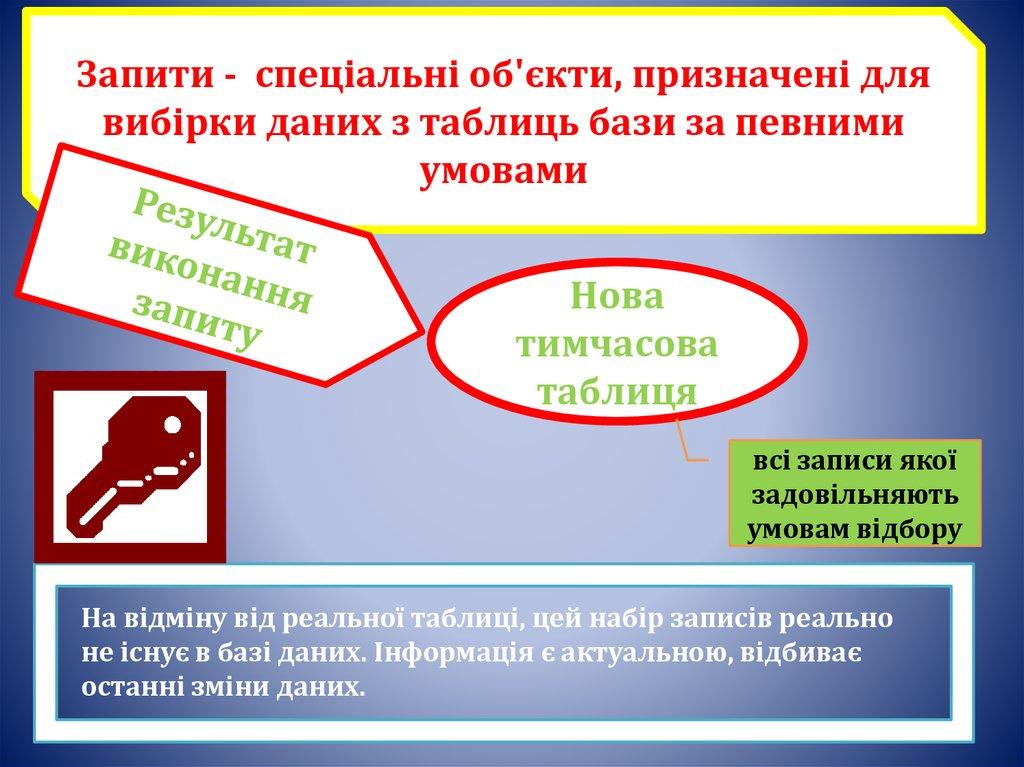 Запити - спеціальні об'єкти, призначені для вибірки даних з таблиць бази за певними умовами

Результат виконання запиту

Нова тимчасова таблиця

всі записи якої задовільняють умовам відбору

На відміну від реальної таблиці, цей набір записів реально не існує в базі даних. Інформація є актуальною, відбиває останні зміни даних.